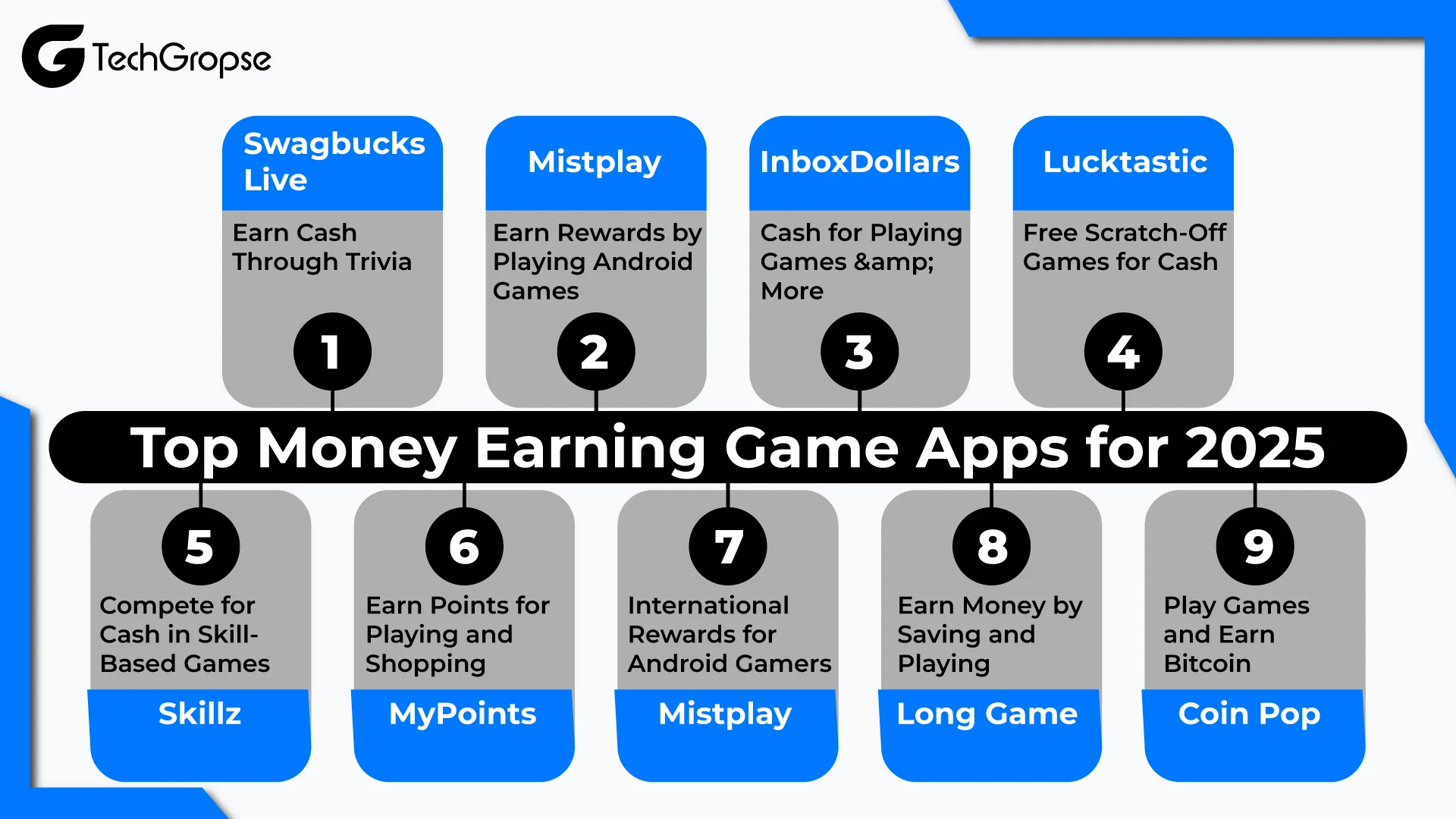 TechGropse

Swagbucks Live

Earn Cash Through Trivia

1

Mistplay

Earn Rewards by Playing Android Games

2

InboxDollars

Cash for Playing Games &amp; More

3

Lucktastic

Free Scratch-Off Games for Cash

4

Top Money Earning Game Apps for 2025

5

Compete for Cash in Skill-Based Games

Skillz

6

Earn Points for Playing and Shopping

MyPoints

7

International Rewards for Android Gamers

Mistplay

8

Earn Money by Saving and Playing

Long Game

9

Play Games and Earn Bitcoin

Coin Pop